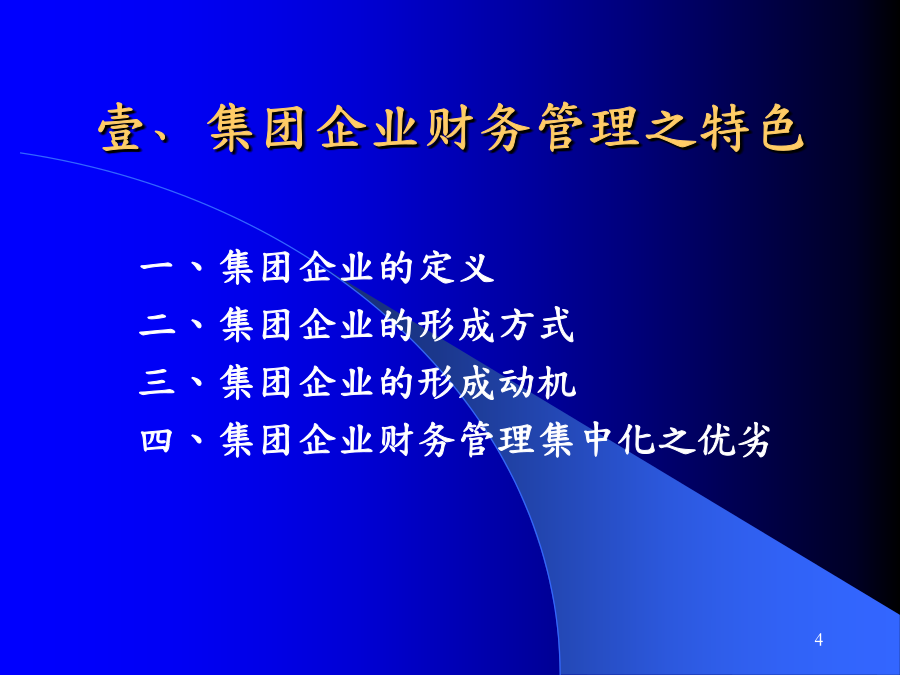 壹、集团企业财务管理之特色

一、集团企业的定义
二、集团企业的形成方式
三、集团企业的形成动机
四、集团企业财务管理集中化之优劣

4